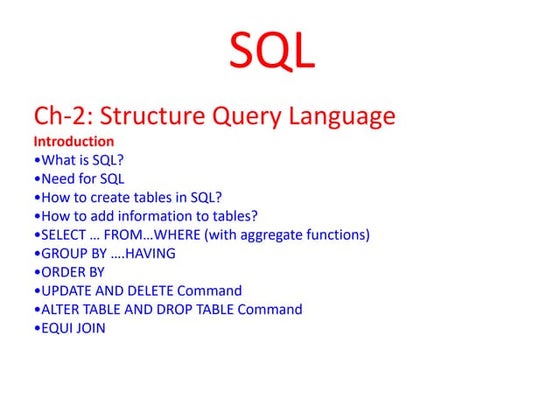 SQL

Ch-2: Structure Query Language

Introduction

•What is SQL?
•Need for SQL
•How to create tables in SQL?
•How to add information to tables?
•SELECT … FROM…WHERE (with aggregate functions)
•GROUP BY ….HAVING
•ORDER BY
•UPDATE AND DELETE Command
•ALTER TABLE AND DROP TABLE Command
•EQUI JOIN